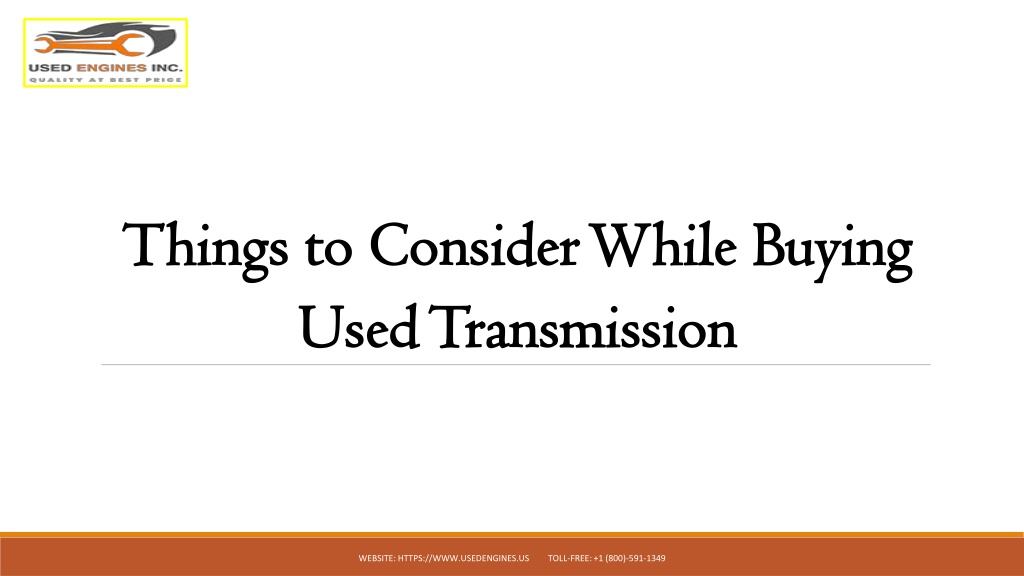 USED ENGINES INC.
QUALITY AT BEST PRICE

Things to Consider While Buying Used Transmission

WEBSITE: HTTPS://WWW.USEDENGINES.US TOLL-FREE: +1 (800)-591-1349